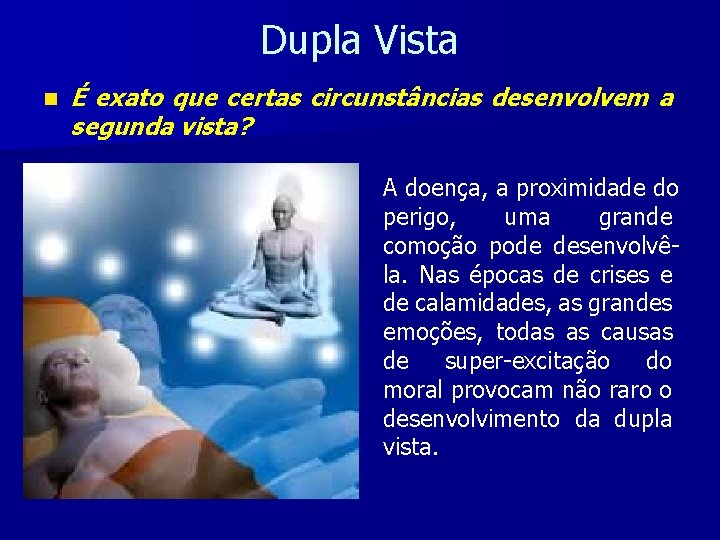 Dupla Vista

É exato que certas circunstâncias desenvolvem a segunda vista?

A doença, a proximidade do perigo, uma grande comoção pode desenvolvê-la. Nas épocas de crises e de calamidades, as grandes emoções, todas as causas de super-excitação do moral provocam não raro o desenvolvimento da dupla vista.